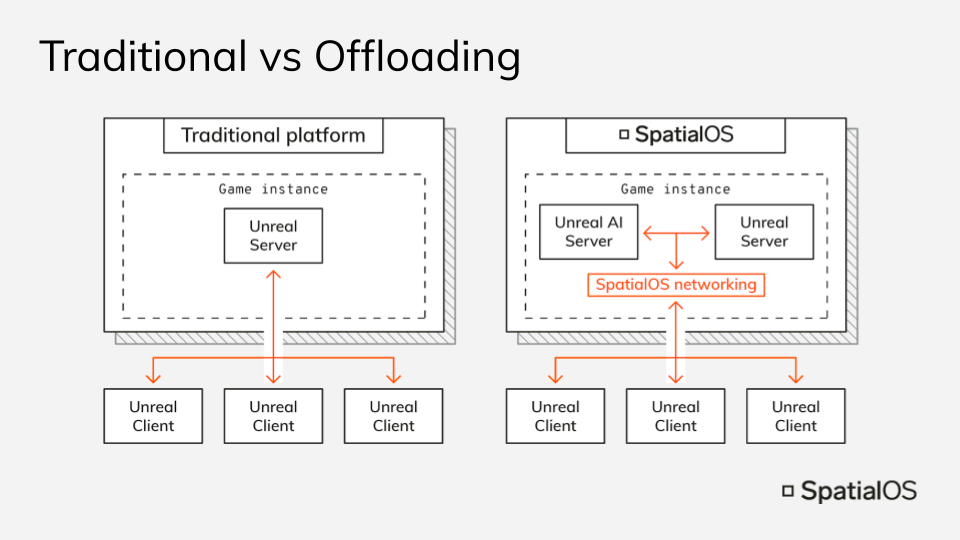 Traditional vs Offloading

Traditional platform

Game instance

Unreal Server

Unreal Client

Unreal Client

Unreal Client

SpatialOS

Game instance

Unreal AI Server

Unreal Server

SpatialOS networking

Unreal Client

Unreal Client

Unreal Client

SpatialOS